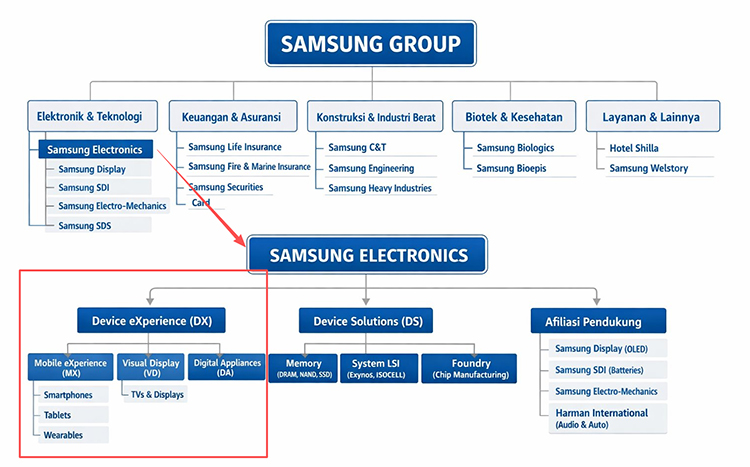 SAMSUNG GROUP

Elektronik & Teknologi

Samsung Electronics

Samsung Display

Samsung SDI

Samsung Electro-Mechanics

Samsung SDS

Keuangan & Asuransi

Samsung Life Insurance

Samsung Fire & Marine Insurance

Samsung Securities

Card

Konstruksi & Industri Berat

Samsung C&T

Samsung Engineering

Samsung Heavy Industries

Biotek & Kesehatan

Samsung Biologics

Samsung Bioepis

Layanan & Lainnya

Hotel Shilla

Samsung Welstory

SAMSUNG ELECTRONICS

Device eXperience (DX)

Mobile eXperience (MX)

Smartphones

Tablets

Wearables

Visual Display (VD)

TVs & Displays

Digital Appliances (DA)

Device Solutions (DS)

Memory (DRAM, NAND, SSD)

System LSI (Exynos, ISOCELL)

Foundry (Chip Manufacturing)

Afiliasi Pendukung

Samsung Display (OLED)

Samsung SDI (Batteries)

Samsung Electro-Mechanics

Harman International (Audio & Auto)